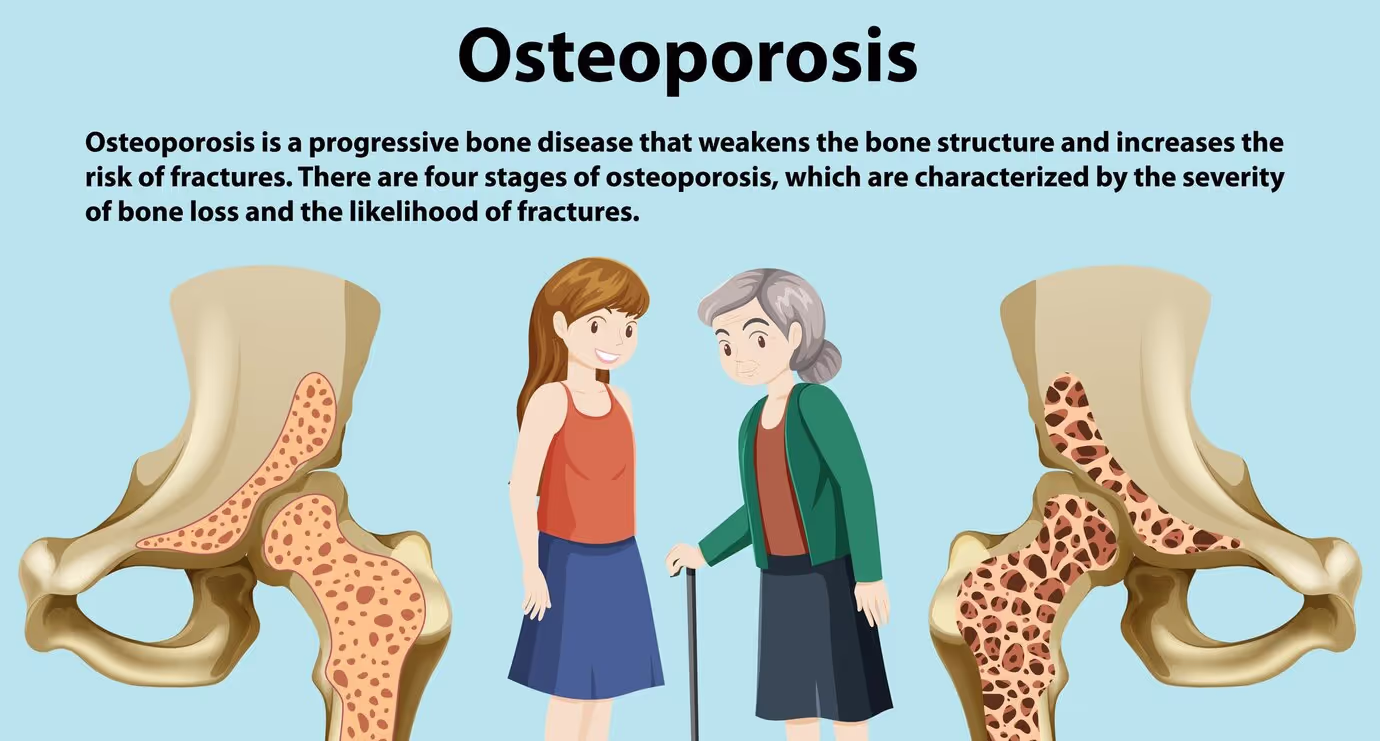 Osteoporosis

Osteoporosis is a progressive bone disease that weakens the bone structure and increases the risk of fractures. There are four stages of osteoporosis, which are characterized by the severity of bone loss and the likelihood of fractures.